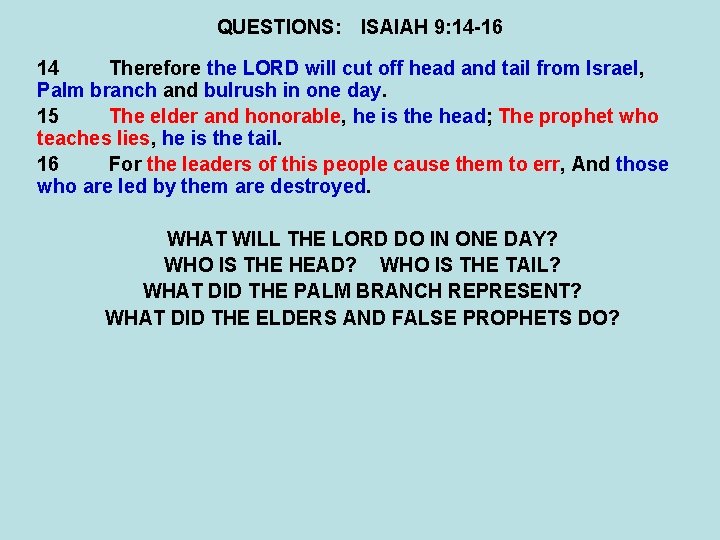 QUESTIONS: ISAIAH 9:14-16

14 Therefore the LORD will cut off head and tail from Israel, Palm branch and bulrush in one day.

15 The elder and honorable, he is the head; The prophet who teaches lies, he is the tail.

16 For the leaders of this people cause them to err, And those who are led by them are destroyed.

WHAT WILL THE LORD DO IN ONE DAY?
WHO IS THE HEAD? WHO IS THE TAIL?
WHAT DID THE PALM BRANCH REPRESENT?
WHAT DID THE ELDERS AND FALSE PROPHETS DO?